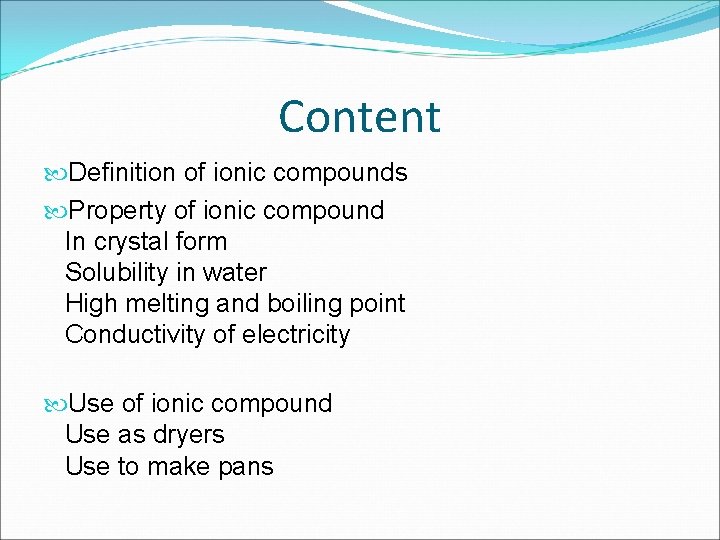 Content

Definition of ionic compounds

Property of ionic compound
In crystal form
Solubility in water
High melting and boiling point
Conductivity of electricity

Use of ionic compound
Use as dryers
Use to make pans